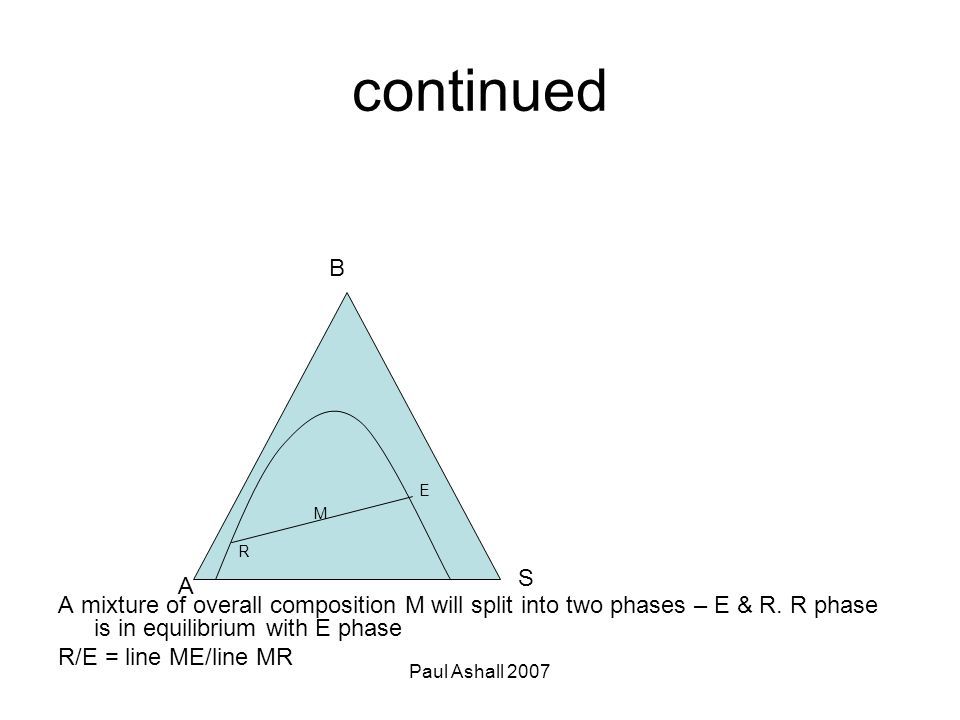 continued

B

E

M

R

A

S

A mixture of overall composition M will split into two phases – E & R. R phase is in equilibrium with E phase

R/E = line ME/line MR

Paul Ashall 2007